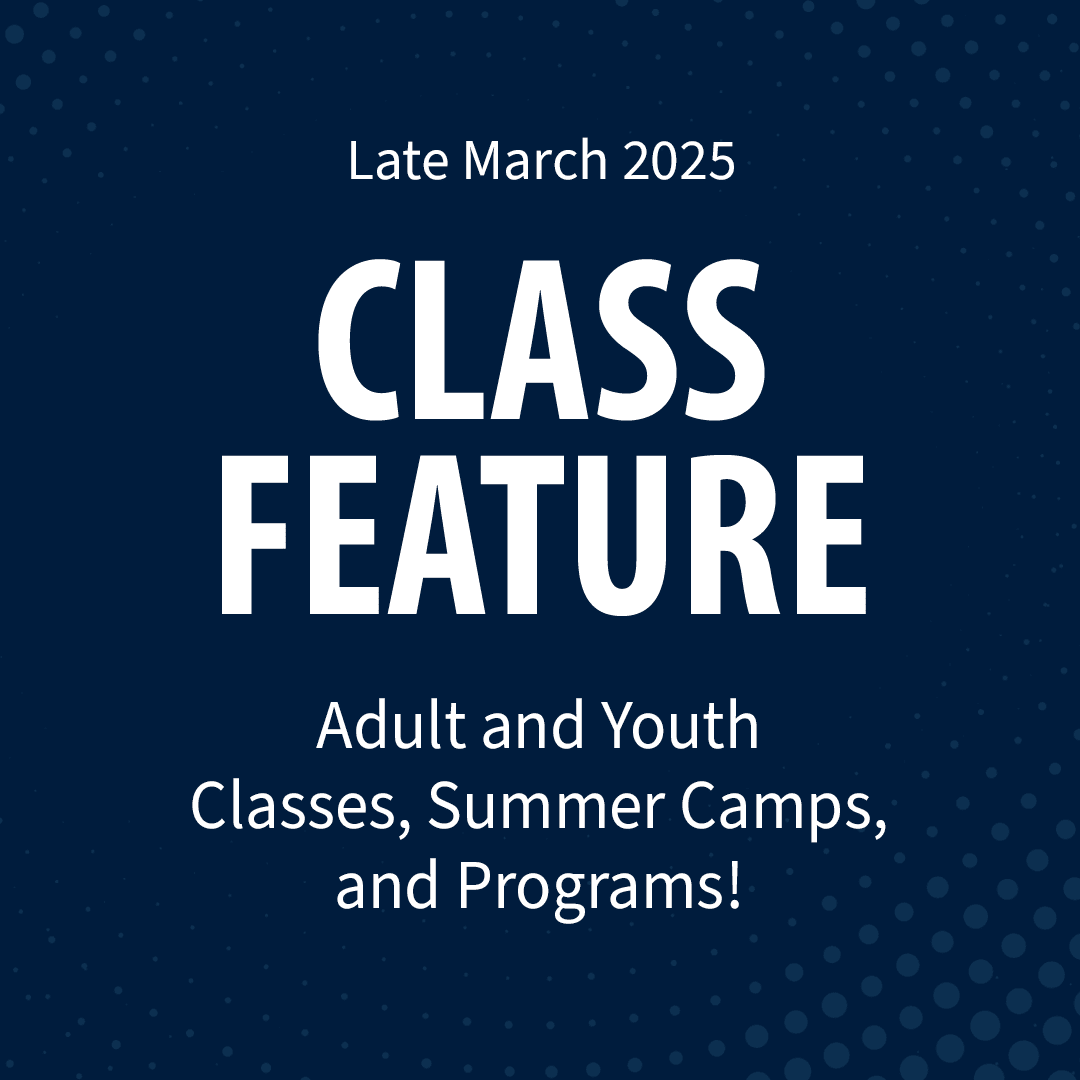 Late March 2025

CLASS FEATURE

Adult and Youth Classes, Summer Camps, and Programs!